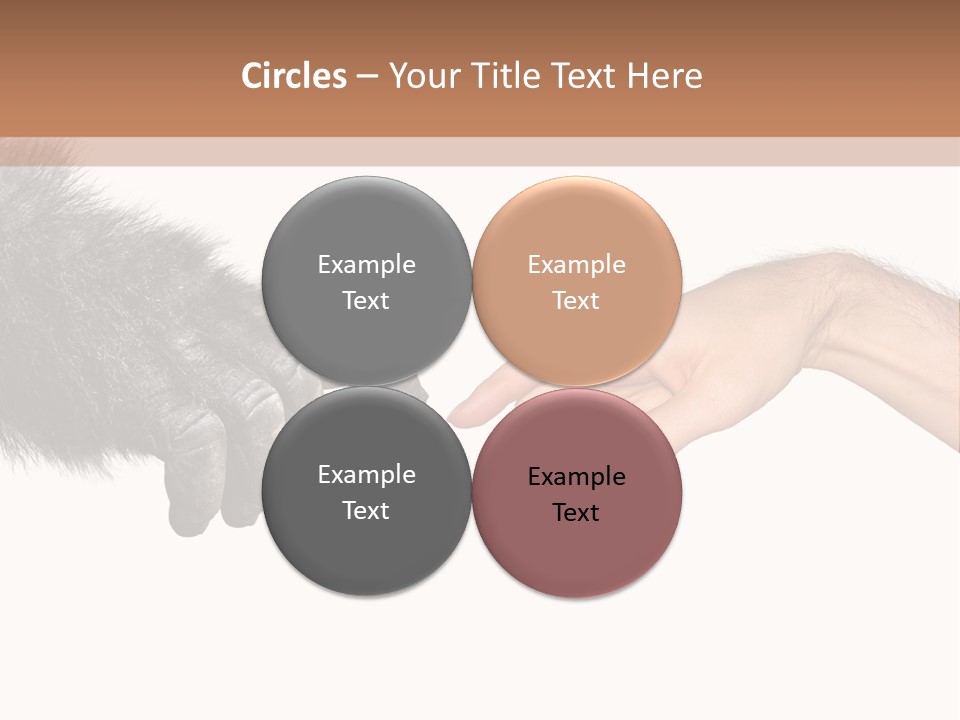 Circles – Your Title Text Here

Example Text

Example Text

Example Text

Example Text